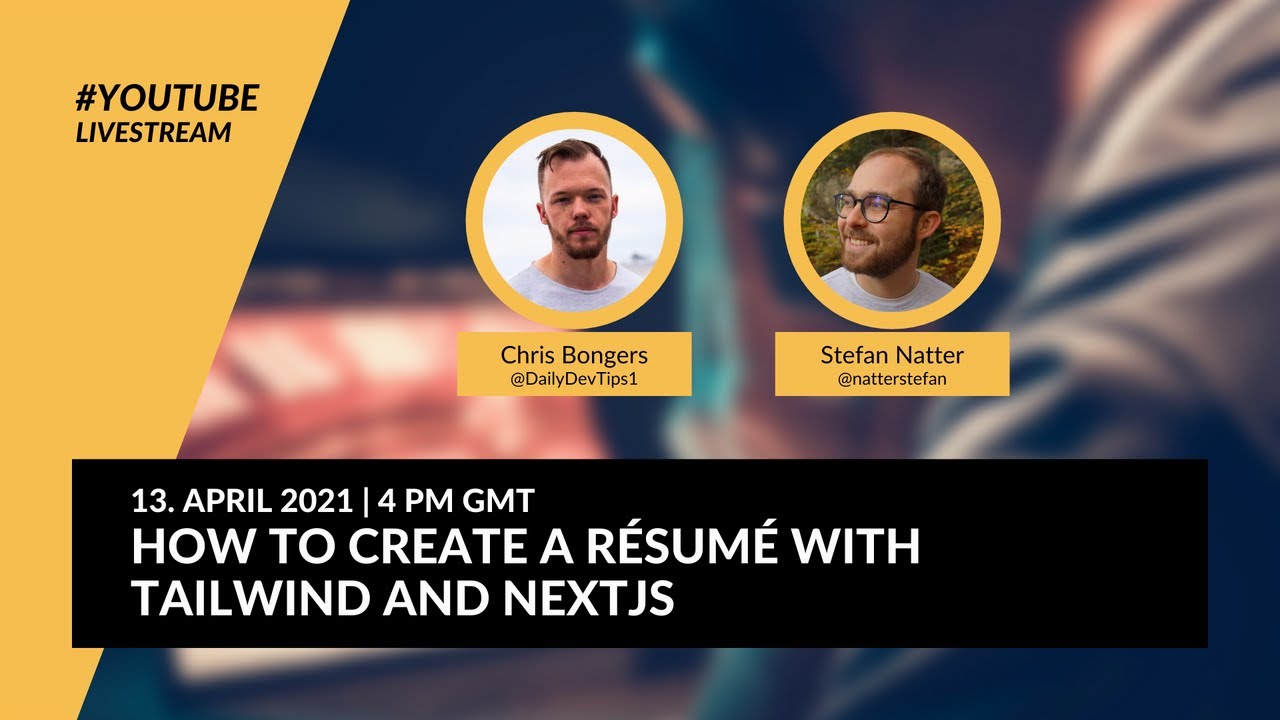 #YOUTUBE
LIVESTREAM

Chris Bongers
@DailyDevTips1

Stefan Natter
@natterstefan

13. APRIL 2021 | 4 PM GMT
HOW TO CREATE A RÉSUMÉ WITH TAILWIND AND NEXTJS